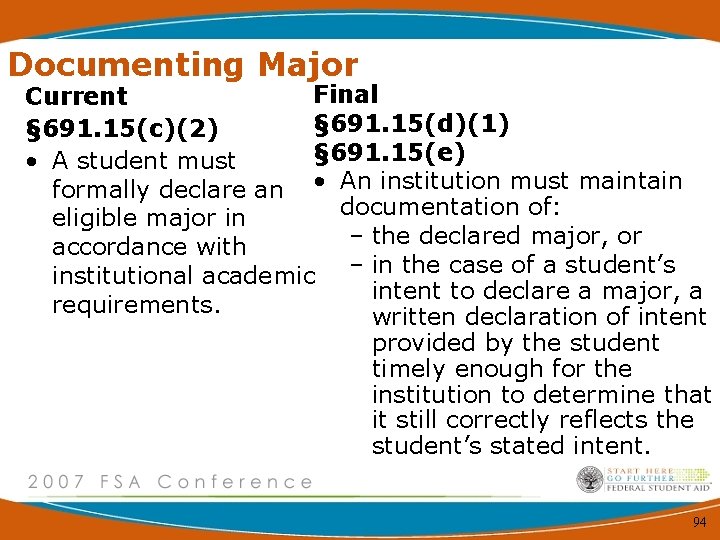 Documenting Major

Current

§691.15(c)(2)

• A student must formally declare an eligible major in accordance with institutional academic requirements.

Final

§691.15(d)(1)

§691.15(e)

• An institution must maintain documentation of:
 – the declared major, or
 – in the case of a student's intent to declare a major, a written declaration of intent provided by the student timely enough for the institution to determine that it still correctly reflects the student's stated intent.

2007 FSA Conference

START HERE
GO FURTHER
FEDERAL STUDENT AID

94